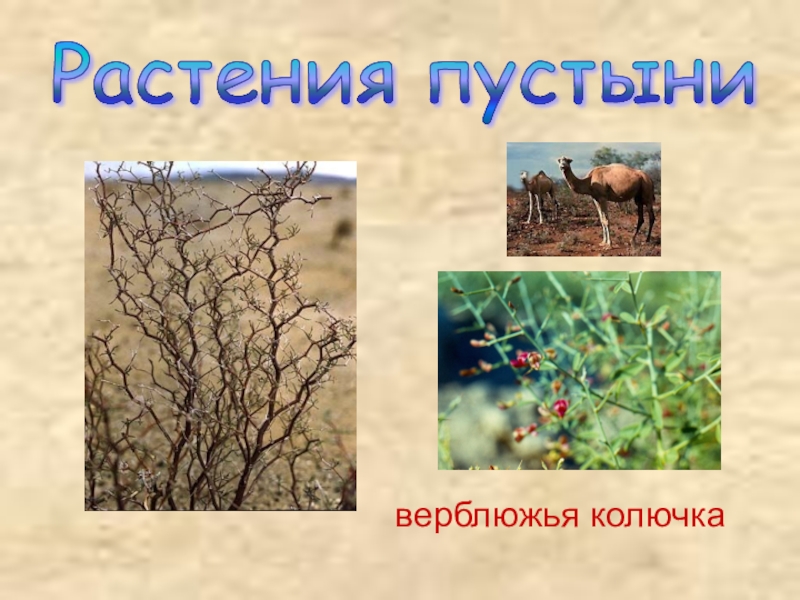 Растения пустыни

верблюжья колючка